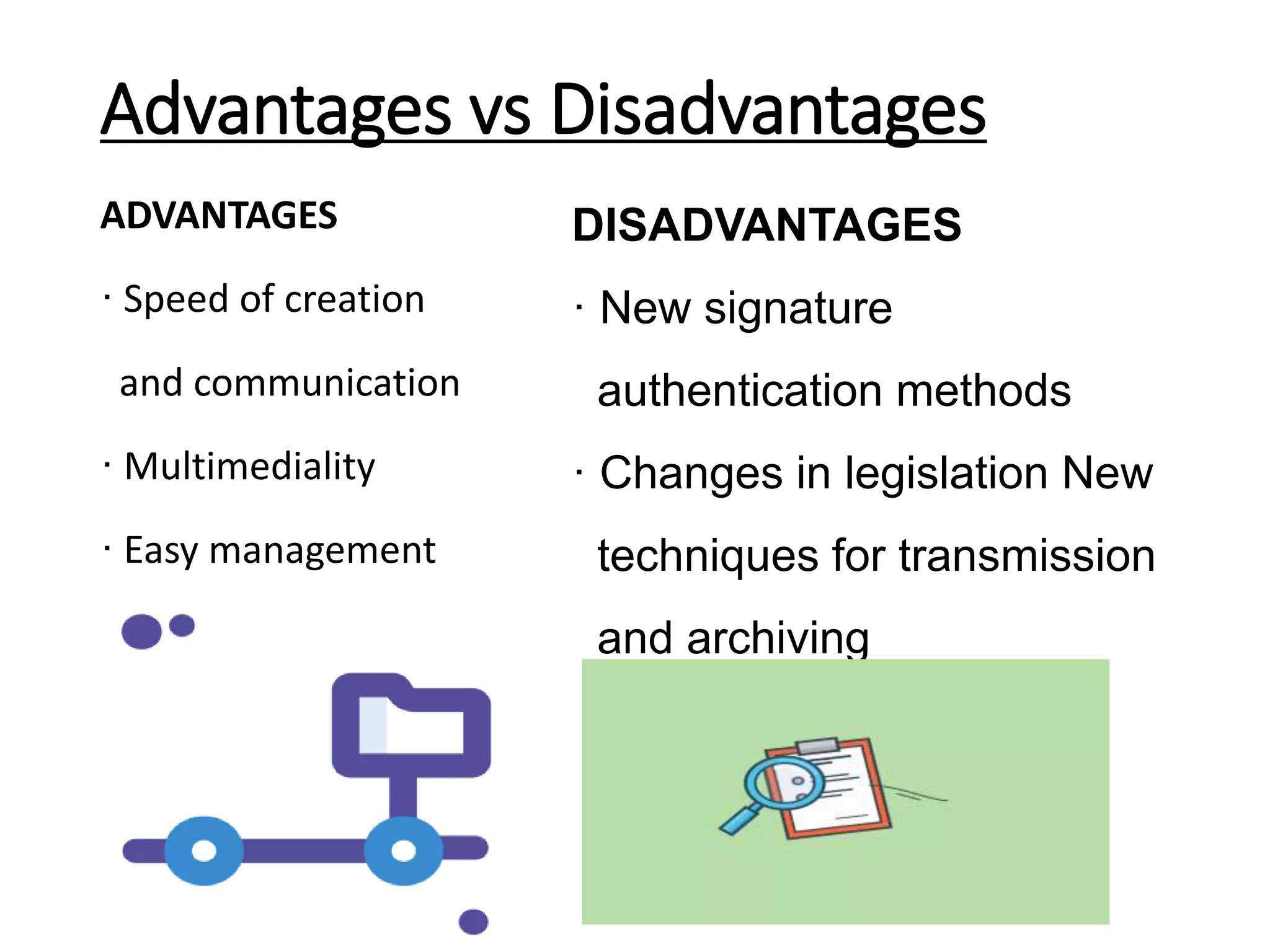 Advantages vs Disadvantages

ADVANTAGES

· Speed of creation and communication

· Multimediality

· Easy management

DISADVANTAGES

· New signature authentication methods

· Changes in legislation New techniques for transmission and archiving